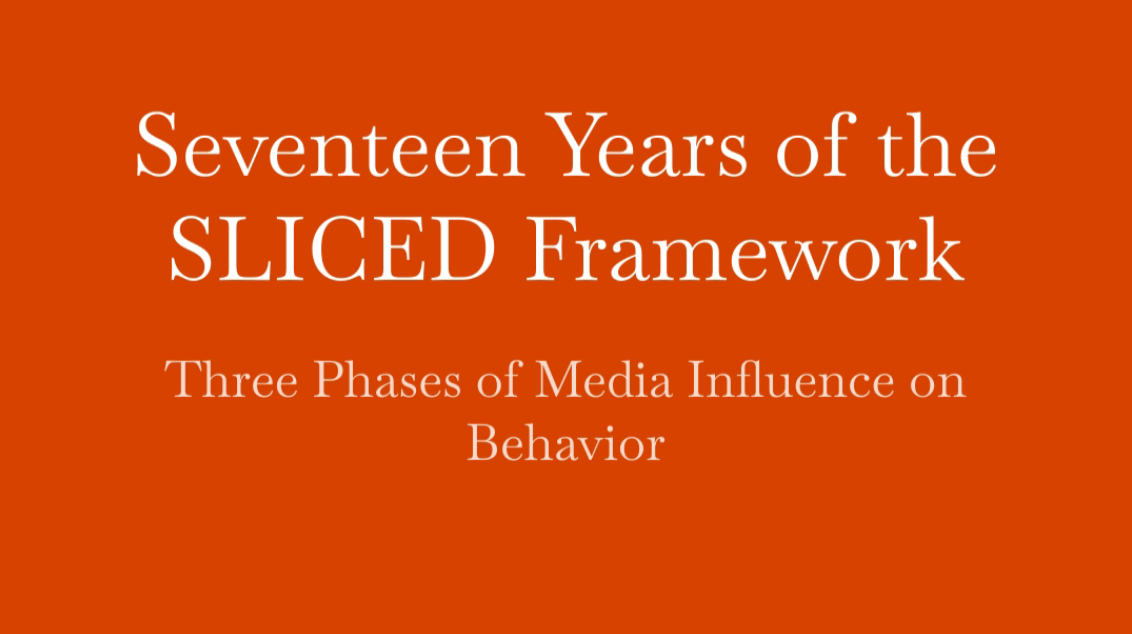 Seventeen Years of the SLICED Framework

Three Phases of Media Influence on Behavior